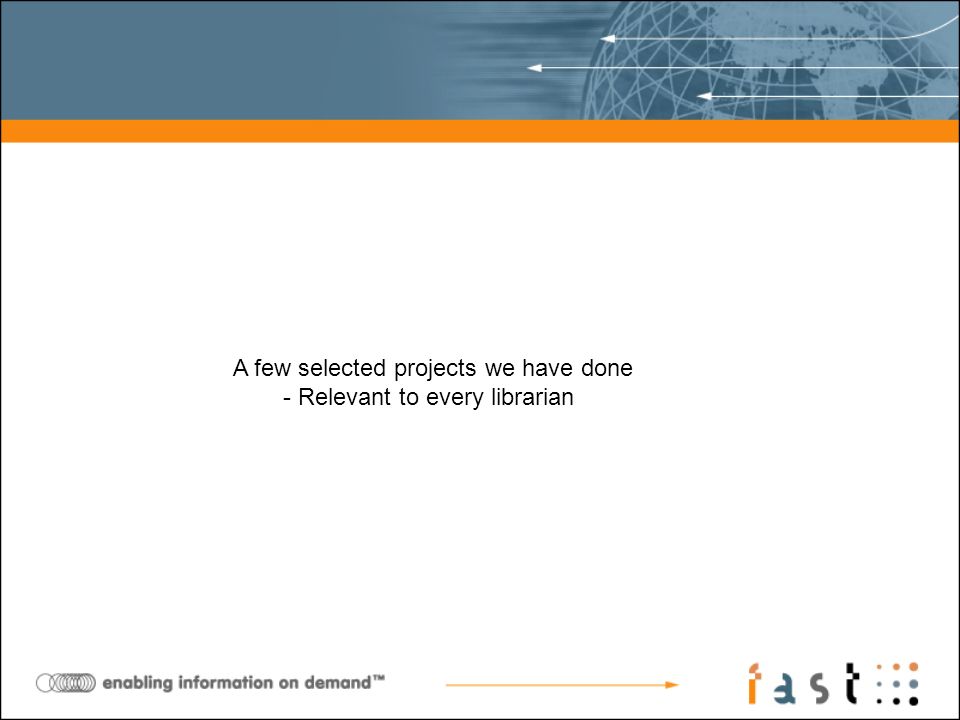 A few selected projects we have done
- Relevant to every librarian

enabling information on demand™

fast